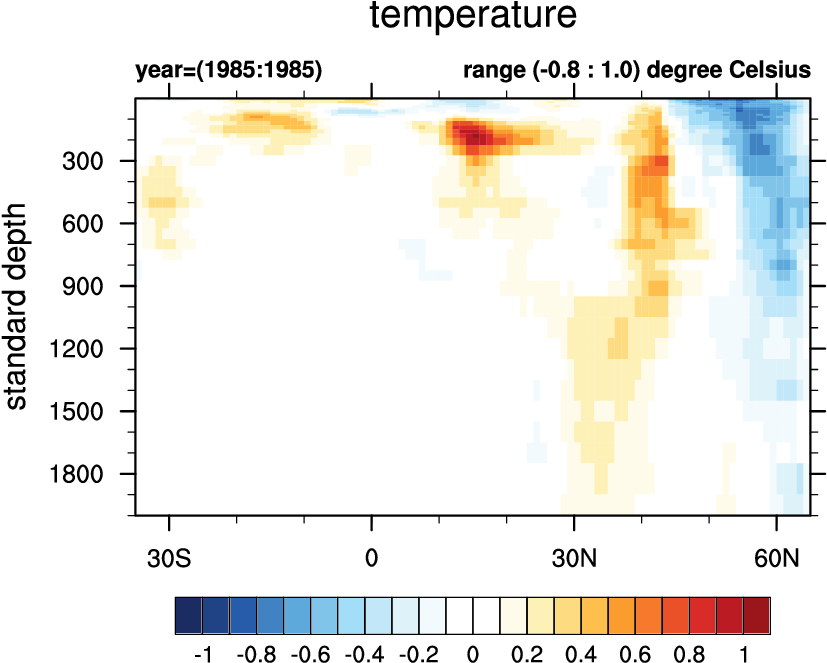 temperature

year=(1985:1985)

range (-0.8 : 1.0) degree Celsius

standard depth

300
600
900
1200
1500
1800

30S
0
30N
60N

-1 -0.8 -0.6 -0.4 -0.2 0 0.2 0.4 0.6 0.8 1